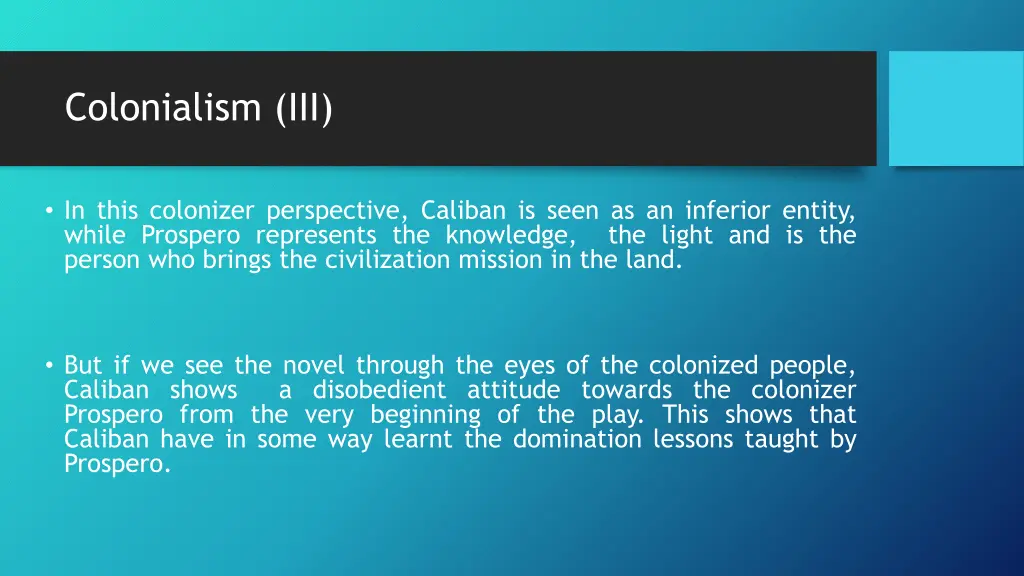 Colonialism (III)

• In this colonizer perspective, Caliban is seen as an inferior entity, while Prospero represents the knowledge, the light and is the person who brings the civilization mission in the land.

• But if we see the novel through the eyes of the colonized people, Caliban shows a disobedient attitude towards the colonizer Prospero from the very beginning of the play. This shows that Caliban have in some way learnt the domination lessons taught by Prospero.